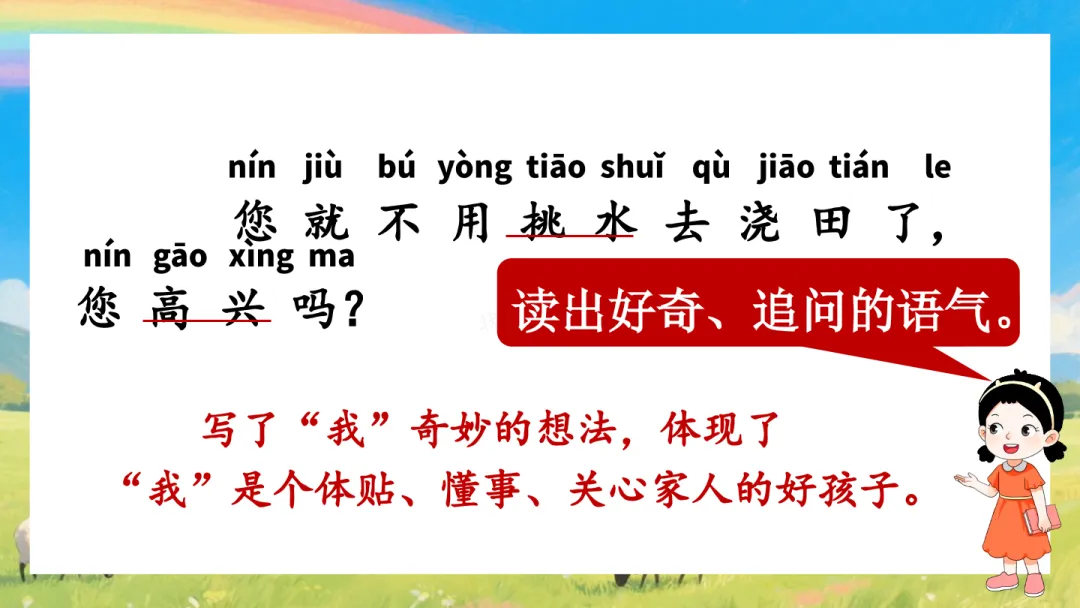 nín jiù bú yòng tiāo shuǐ qù jiāo tián le
您就不用挑水去浇田了，
nín gāo xìng ma
您高兴吗？

读出好奇、追问的语气。

写了“我”奇妙的想法，体现了“我”是个体贴、懂事、关心家人的好孩子。